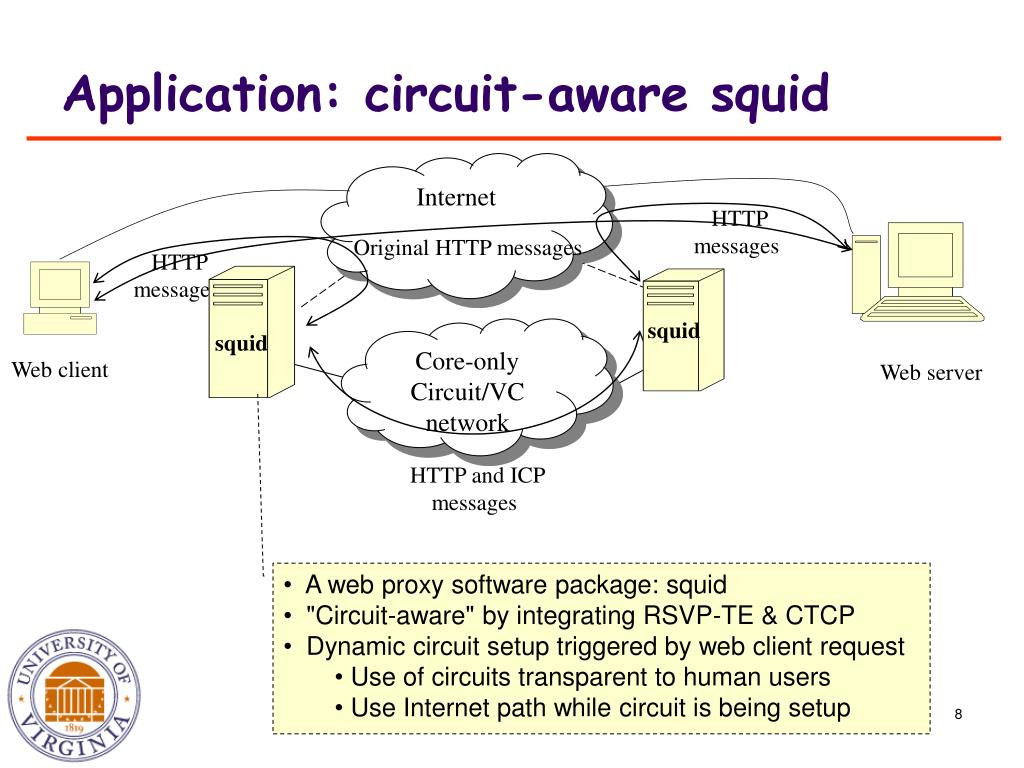 Application: circuit-aware squid

Internet

Original HTTP messages

HTTP messages

HTTP message

squid

squid

Web client

Web server

Core-only Circuit/VC network

HTTP and ICP messages

• A web proxy software package: squid
• "Circuit-aware" by integrating RSVP-TE & CTCP
• Dynamic circuit setup triggered by web client request
• Use of circuits transparent to human users
• Use Internet path while circuit is being setup

UNIVERSITY OF VIRGINIA 1819

8